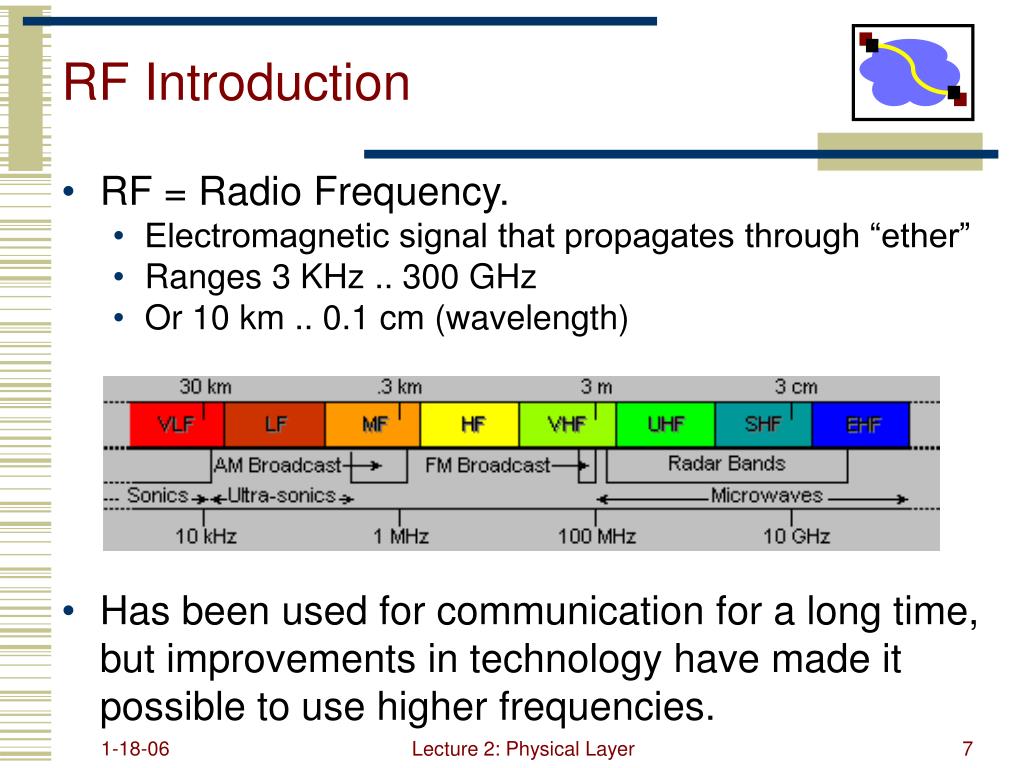 RF Introduction

• RF = Radio Frequency.
  • Electromagnetic signal that propagates through “ether”
  • Ranges 3 KHz .. 300 GHz
  • Or 10 km .. 0.1 cm (wavelength)

30 km .3 km 3 m 3 cm

VLF LF MF HF VHF UHF SHF EHF

AM Broadcast FM Broadcast Radar Bands

Sonics Ultra-sonics Microwaves

10 kHz 1 MHz 100 MHz 10 GHz

• Has been used for communication for a long time, but improvements in technology have made it possible to use higher frequencies.

1-18-06 Lecture 2: Physical Layer 7